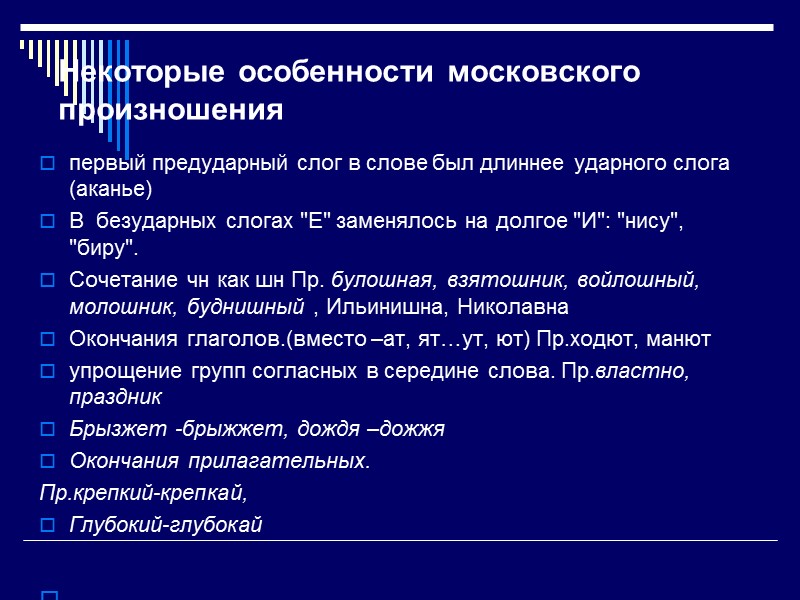 Некоторые особенности московского произношения

первый предударный слог в слове был длиннее ударного слога (аканье)

В безударных слогах "Е" заменялось на долгое "И": "нису", "биру".

Сочетание чн как шн Пр. булошная, взятошник, войлошный, молошник, буднишный , Ильинишна, Николавна

Окончания глаголов.(вместо –ат, ят…ут, ют) Пр.ходют, манют

упрощение групп согласных в середине слова. Пр.властно, праздник

Брызжет -брыжжет, дождя –дожжя

Окончания прилагательных.

Пр.крепкий-крепкай,

Глубокий-глубокай